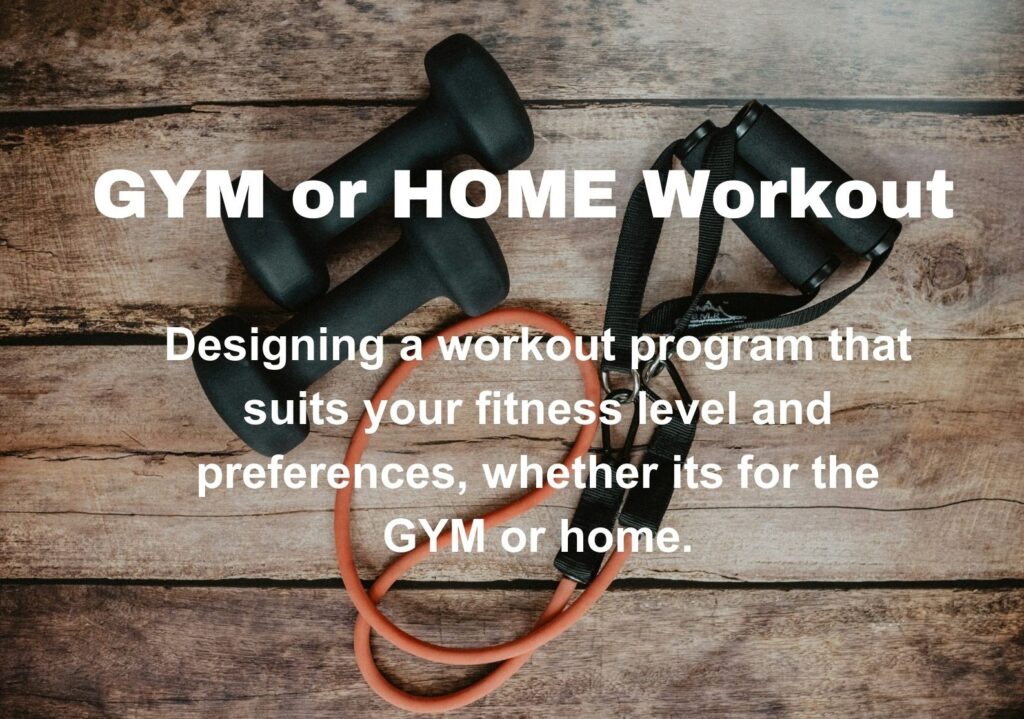 GYM or HOME Workout

Designing a workout program that suits your fitness level and preferences, whether its for the GYM or home.